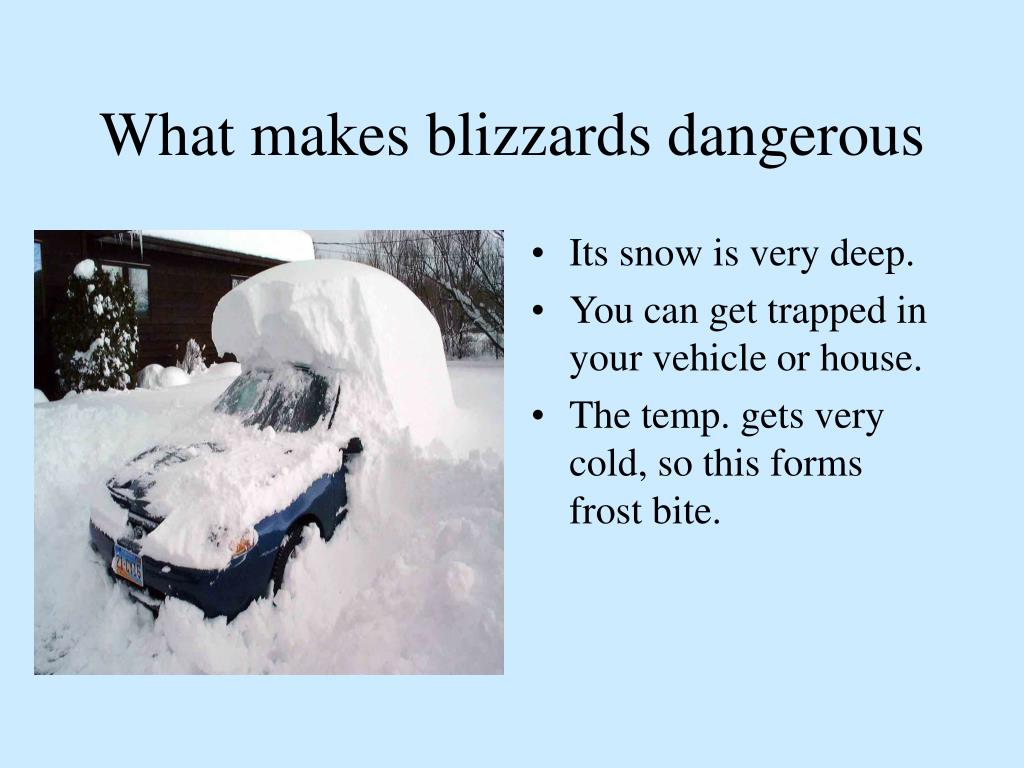 What makes blizzards dangerous

• Its snow is very deep.
• You can get trapped in your vehicle or house.
• The temp. gets very cold, so this forms frost bite.